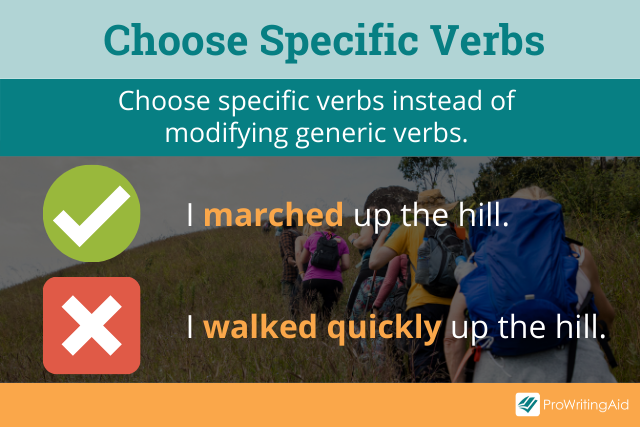 Choose Specific Verbs

Choose specific verbs instead of modifying generic verbs.

I marched up the hill.

I walked quickly up the hill.

ProWritingAid